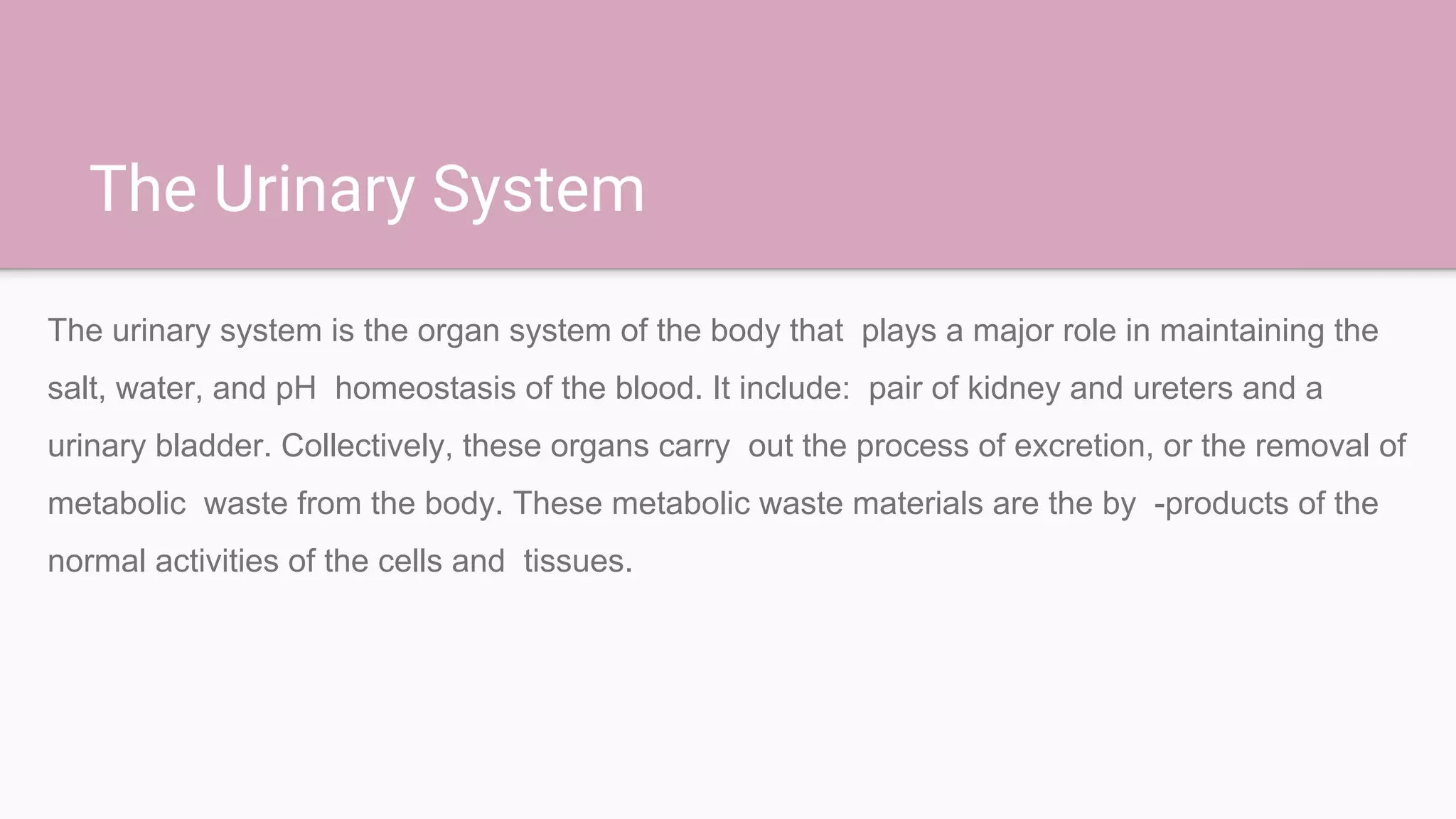 The Urinary System

The urinary system is the organ system of the body that plays a major role in maintaining the salt, water, and pH homeostasis of the blood. It include: pair of kidney and ureters and a urinary bladder. Collectively, these organs carry out the process of excretion, or the removal of metabolic waste from the body. These metabolic waste materials are the by -products of the normal activities of the cells and tissues.